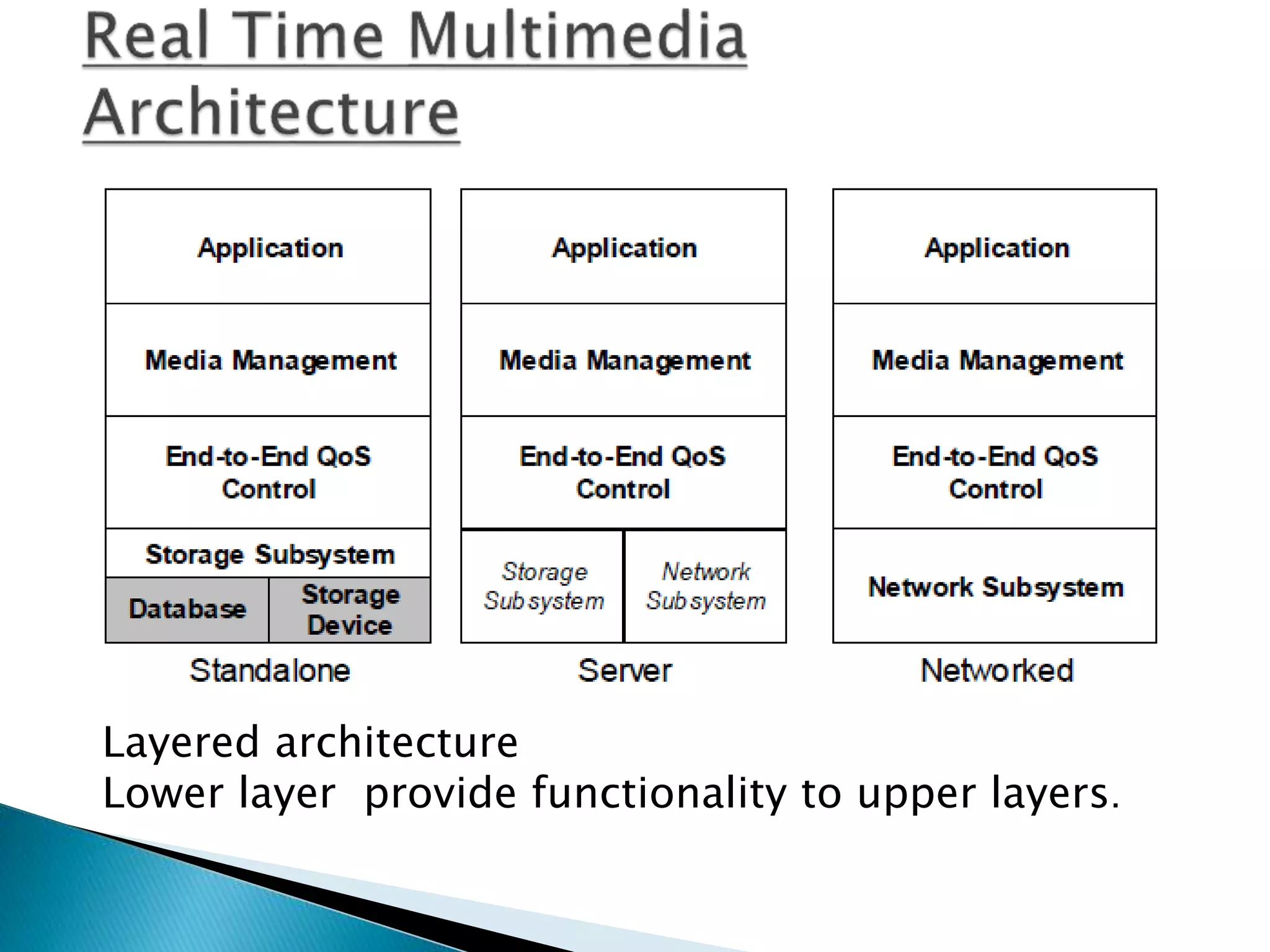 Real Time Multimedia Architecture

Application

Media Management

End-to-End QoS Control

Storage Subsystem

Database

Storage Device

Standalone

Application

Media Management

End-to-End QoS Control

Storage Subsystem

Network Subsystem

Server

Application

Media Management

End-to-End QoS Control

Network Subsystem

Networked

Layered architecture
Lower layer  provide functionality to upper layers.